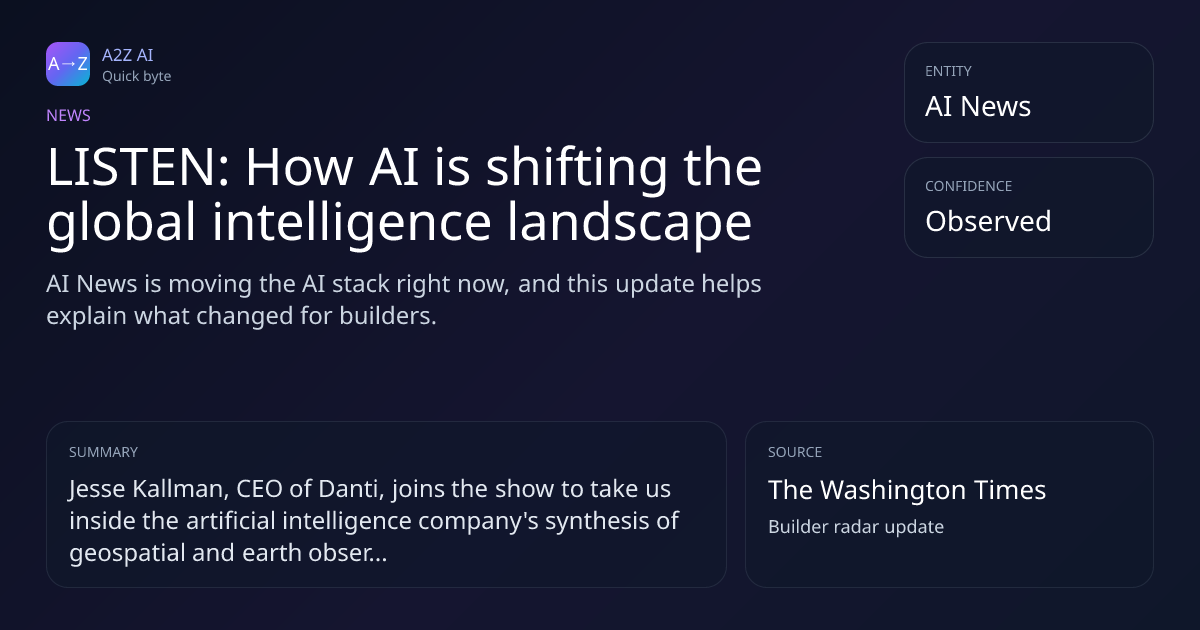 A→Z

A2Z AI
Quick byte

NEWS

LISTEN: How AI is shifting the global intelligence landscape

AI News is moving the AI stack right now, and this update helps explain what changed for builders.

ENTITY
AI News

CONFIDENCE
Observed

SUMMARY
Jesse Kallman, CEO of Danti, joins the show to take us inside the artificial intelligence company's synthesis of geospatial and earth obser...

SOURCE
The Washington Times
Builder radar update